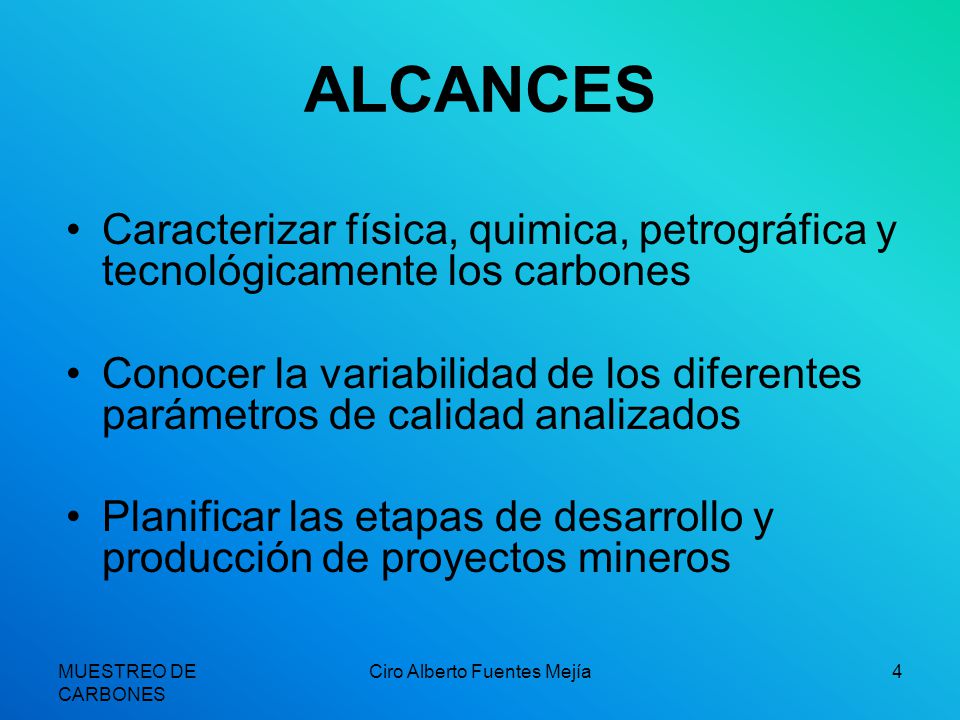 ALCANCES

• Caracterizar física, quimica, petrográfica y tecnológicamente los carbones

• Conocer la variabilidad de los diferentes parámetros de calidad analizados

• Planificar las etapas de desarrollo y producción de proyectos mineros

MUESTREO DE CARBONES

Ciro Alberto Fuentes Mejía

4